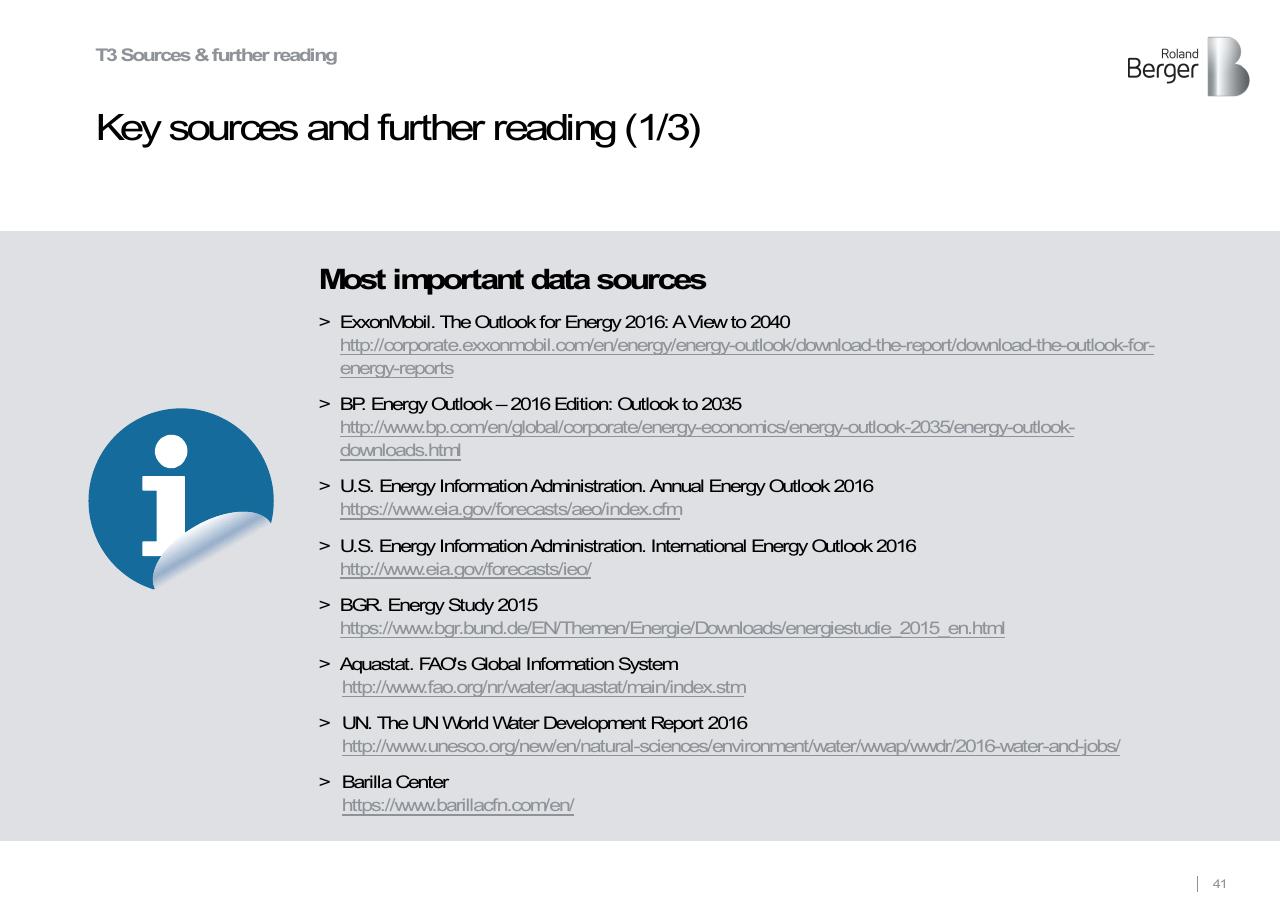 T3 Sources & further reading

Roland Berger

Key sources and further reading (1/3)

Most important data sources

> ExxonMobil. The Outlook for Energy 2016: A View to 2040
http://corporate.exxonmobil.com/en/energy/energy-outlook/download-the-report/download-the-outlook-for-energy-reports

> BP. Energy Outlook – 2016 Edition: Outlook to 2035
http://www.bp.com/en/global/corporate/energy-economics/energy-outlook-2035/energy-outlook-downloads.html

> U.S. Energy Information Administration. Annual Energy Outlook 2016
https://www.eia.gov/forecasts/aeo/index.cfm

> U.S. Energy Information Administration. International Energy Outlook 2016
http://www.eia.gov/forecasts/ieo/

> BGR. Energy Study 2015
https://www.bgr.bund.de/EN/Themen/Energie/Downloads/energiestudie_2015_en.html

> Aquastat. FAO's Global Information System
http://www.fao.org/nr/water/aquastat/main/index.stm

> UN. The UN World Water Development Report 2016
http://www.unesco.org/new/en/natural-sciences/environment/water/wwap/wwdr/2016-water-and-jobs/

> Barilla Center
https://www.barillacfn.com/en/

41